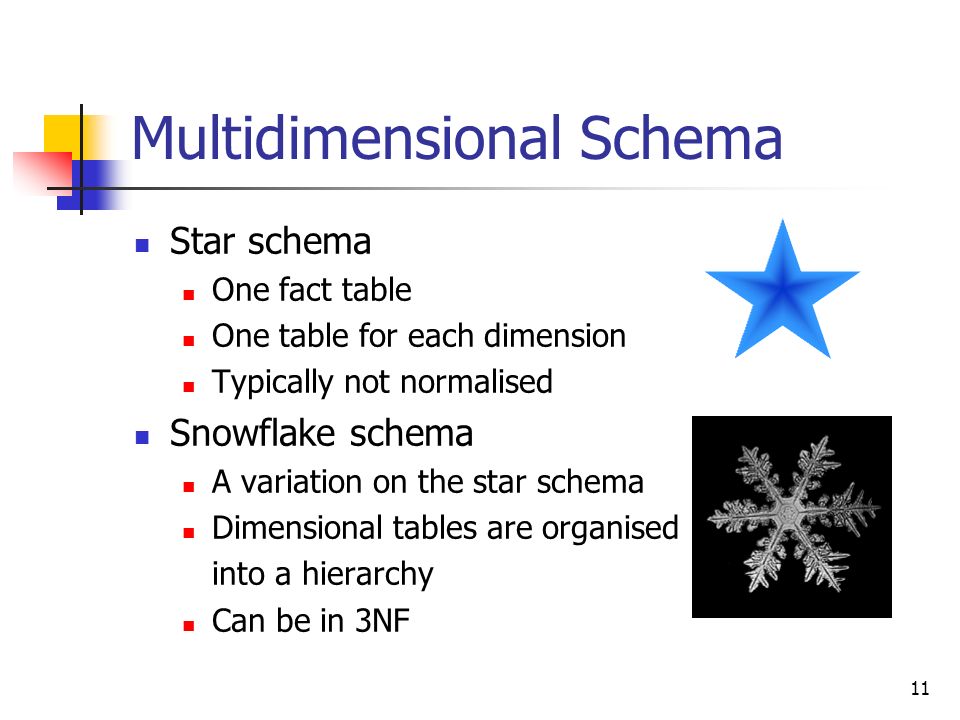 Multidimensional Schema

- Star schema
  - One fact table
  - One table for each dimension
  - Typically not normalised
- Snowflake schema
  - A variation on the star schema
  - Dimensional tables are organised into a hierarchy
  - Can be in 3NF

11